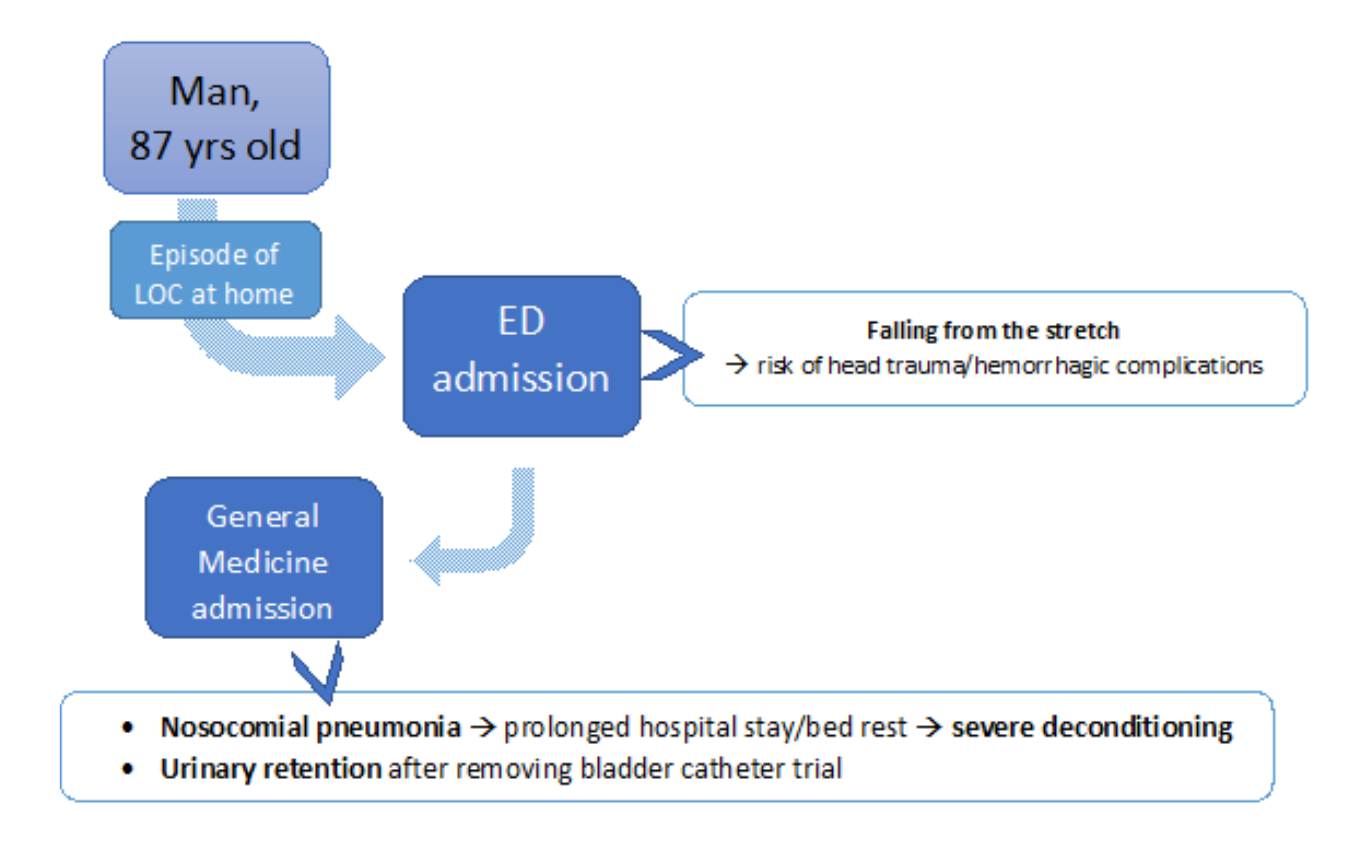 Man,
87 yrs old

Episode of LOC at home

ED admission

Falling from the stretch
→ risk of head trauma/hemorrhagic complications

General Medicine admission

• Nosocomial pneumonia → prolonged hospital stay/bed rest → severe deconditioning
• Urinary retention after removing bladder catheter trial